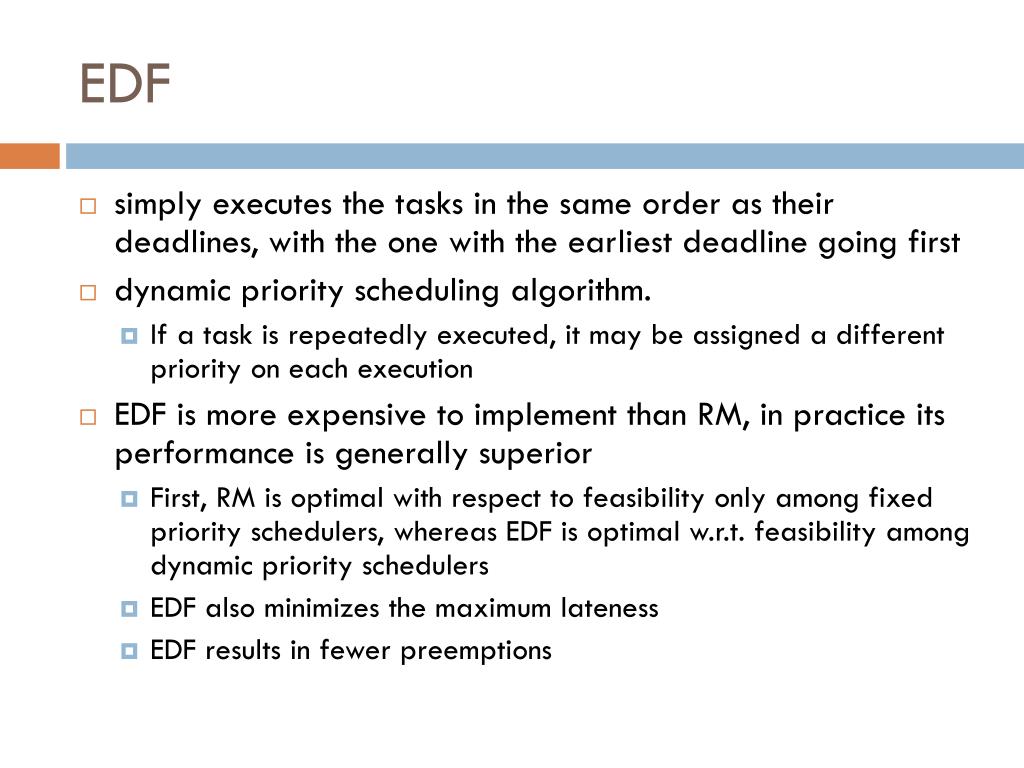 EDF

simply executes the tasks in the same order as their deadlines, with the one with the earliest deadline going first

dynamic priority scheduling algorithm.

If a task is repeatedly executed, it may be assigned a different priority on each execution

EDF is more expensive to implement than RM, in practice its performance is generally superior

First, RM is optimal with respect to feasibility only among fixed priority schedulers, whereas EDF is optimal w.r.t. feasibility among dynamic priority schedulers

EDF also minimizes the maximum lateness

EDF results in fewer preemptions